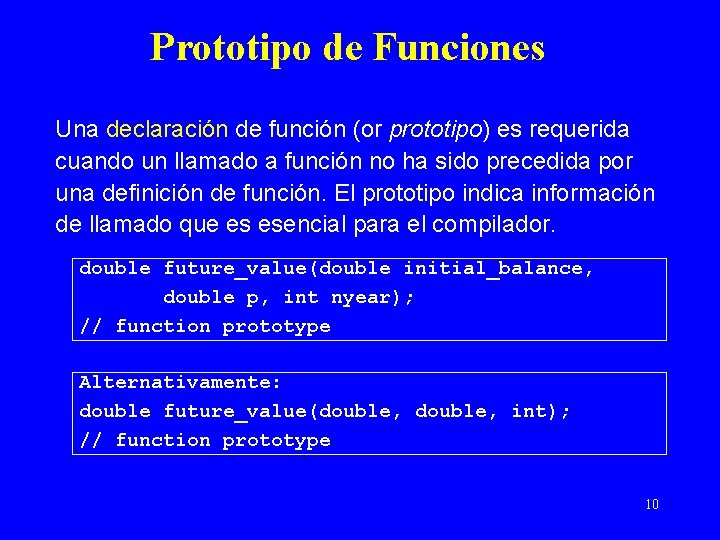 Prototipo de Funciones

Una declaración de función (or prototipo) es requerida cuando un llamado a función no ha sido precedida por una definición de función. El prototipo indica información de llamado que es esencial para el compilador.

double future_value(double initial_balance,
       double p, int nyear);
// function prototype

Alternativamente:
double future_value(double, double, int);
// function prototype

10